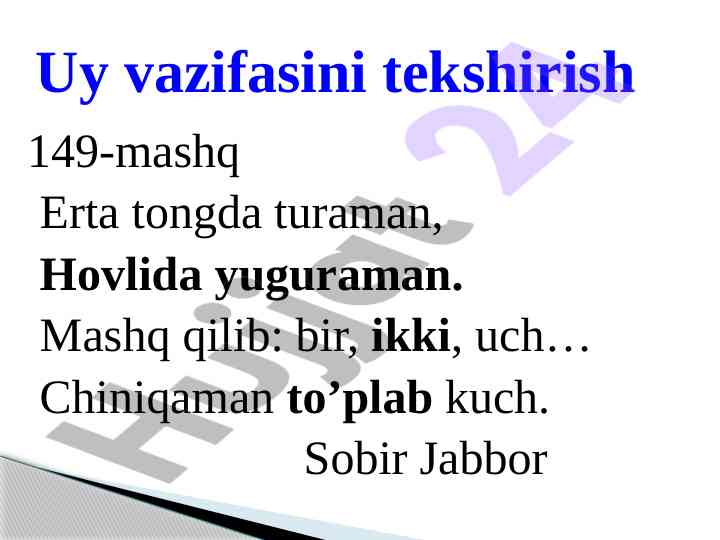 Uy vazifasini tekshirish

149-mashq

Erta tongda turaman,
Hovlida yuguraman.
Mashq qilib: bir, ikki, uch…
Chiniqaman to’plab kuch.

Sobir Jabbor

Hujjat 24